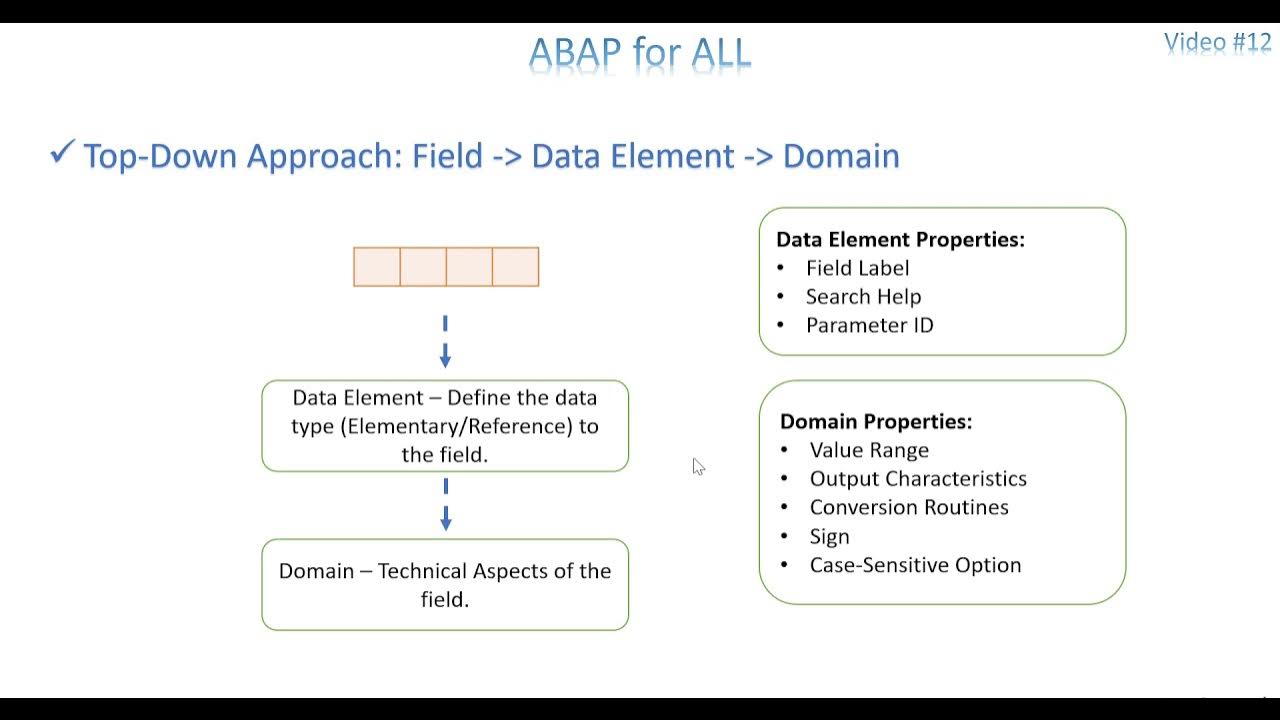 ABAP for ALL

Video #12

✓ Top-Down Approach: Field -> Data Element -> Domain

Data Element – Define the data type (Elementary/Reference) to the field.

Domain – Technical Aspects of the field.

Data Element Properties:
• Field Label
• Search Help
• Parameter ID

Domain Properties:
• Value Range
• Output Characteristics
• Conversion Routines
• Sign
• Case-Sensitive Option